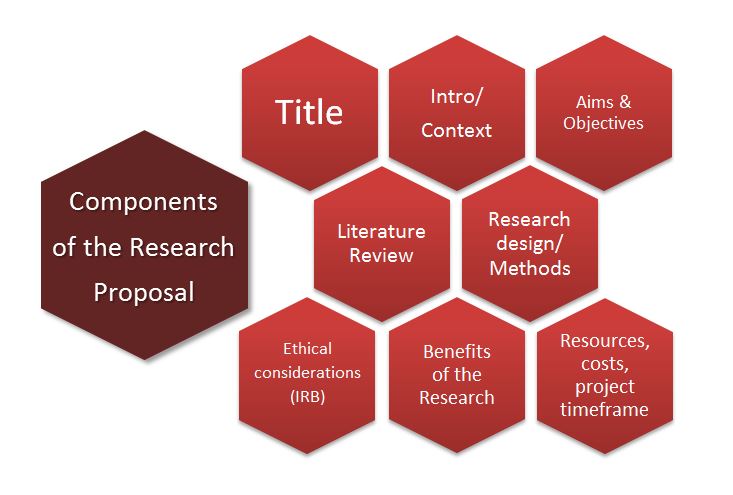 Components of the Research Proposal

Title

Intro/ Context

Aims & Objectives

Literature Review

Research design/ Methods

Ethical considerations (IRB)

Benefits of the Research

Resources, costs, project timeframe